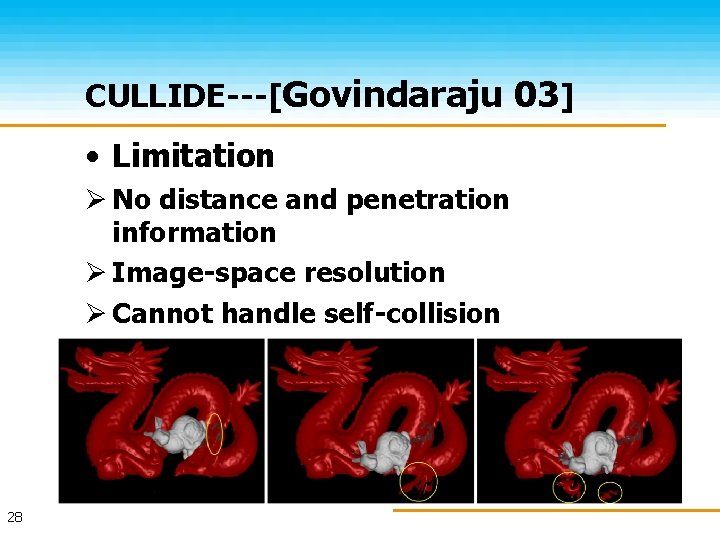 CULLIDE---[Govindaraju 03]

• Limitation

➢ No distance and penetration information

➢ Image-space resolution

➢ Cannot handle self-collision

28